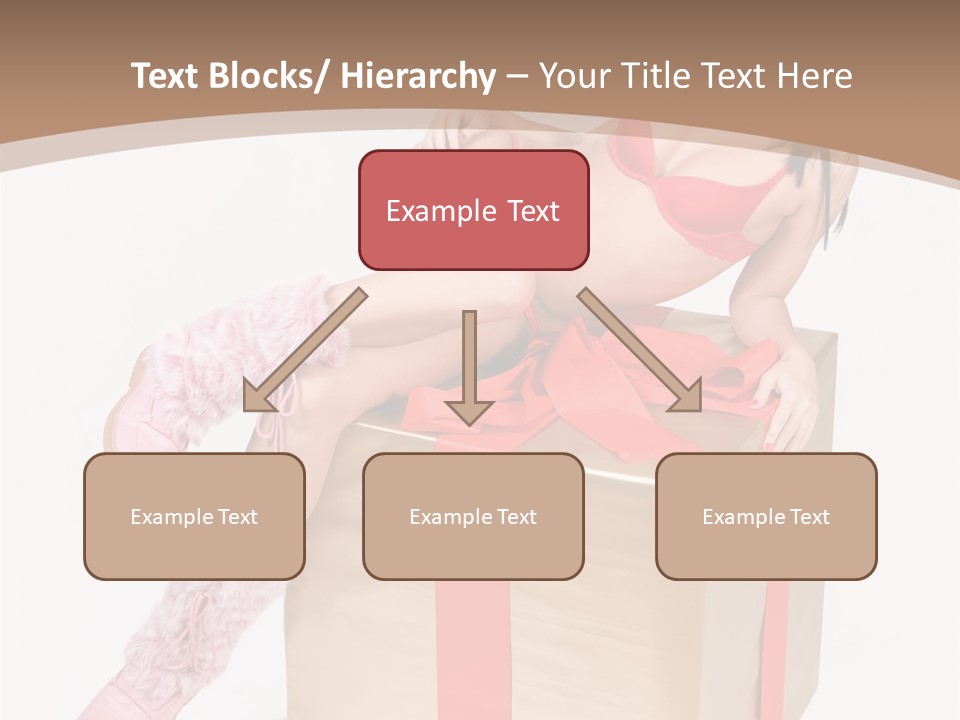 Text Blocks/ Hierarchy – Your Title Text Here

Example Text

Example Text

Example Text

Example Text